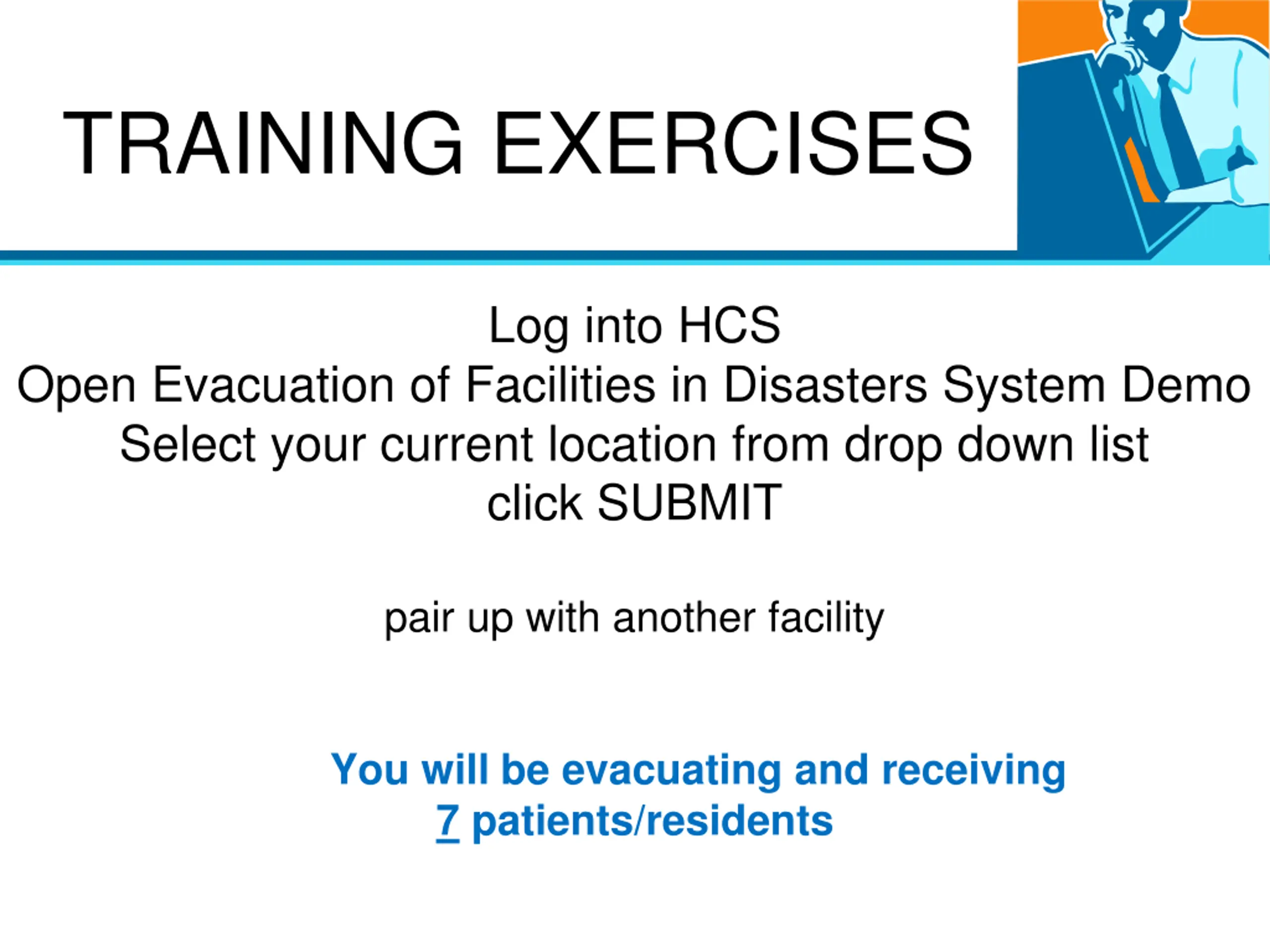 TRAINING EXERCISES

Log into HCS
Open Evacuation of Facilities in Disasters System Demo
Select your current location from drop down list
click SUBMIT

pair up with another facility

You will be evacuating and receiving
7 patients/residents